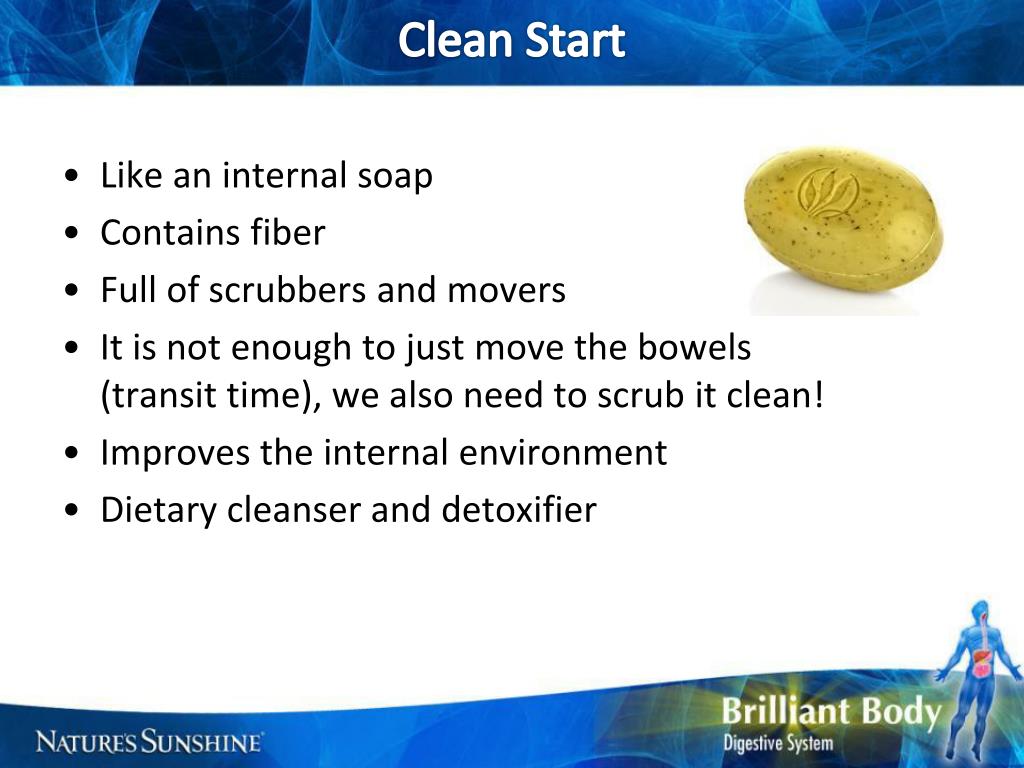 Clean Start

• Like an internal soap
• Contains fiber
• Full of scrubbers and movers
• It is not enough to just move the bowels (transit time), we also need to scrub it clean!
• Improves the internal environment
• Dietary cleanser and detoxifier

NATURE'S SUNSHINE

Brilliant Body
Digestive System